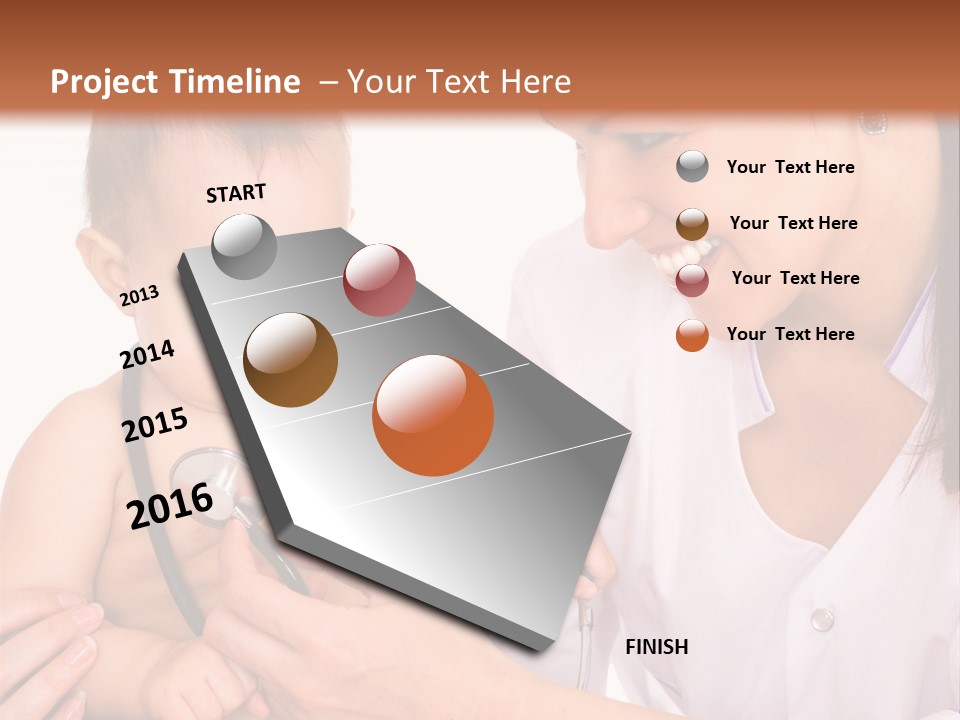 Project Timeline – Your Text Here

START

2013

2014

2015

2016

Your Text Here

Your Text Here

Your Text Here

Your Text Here

FINISH